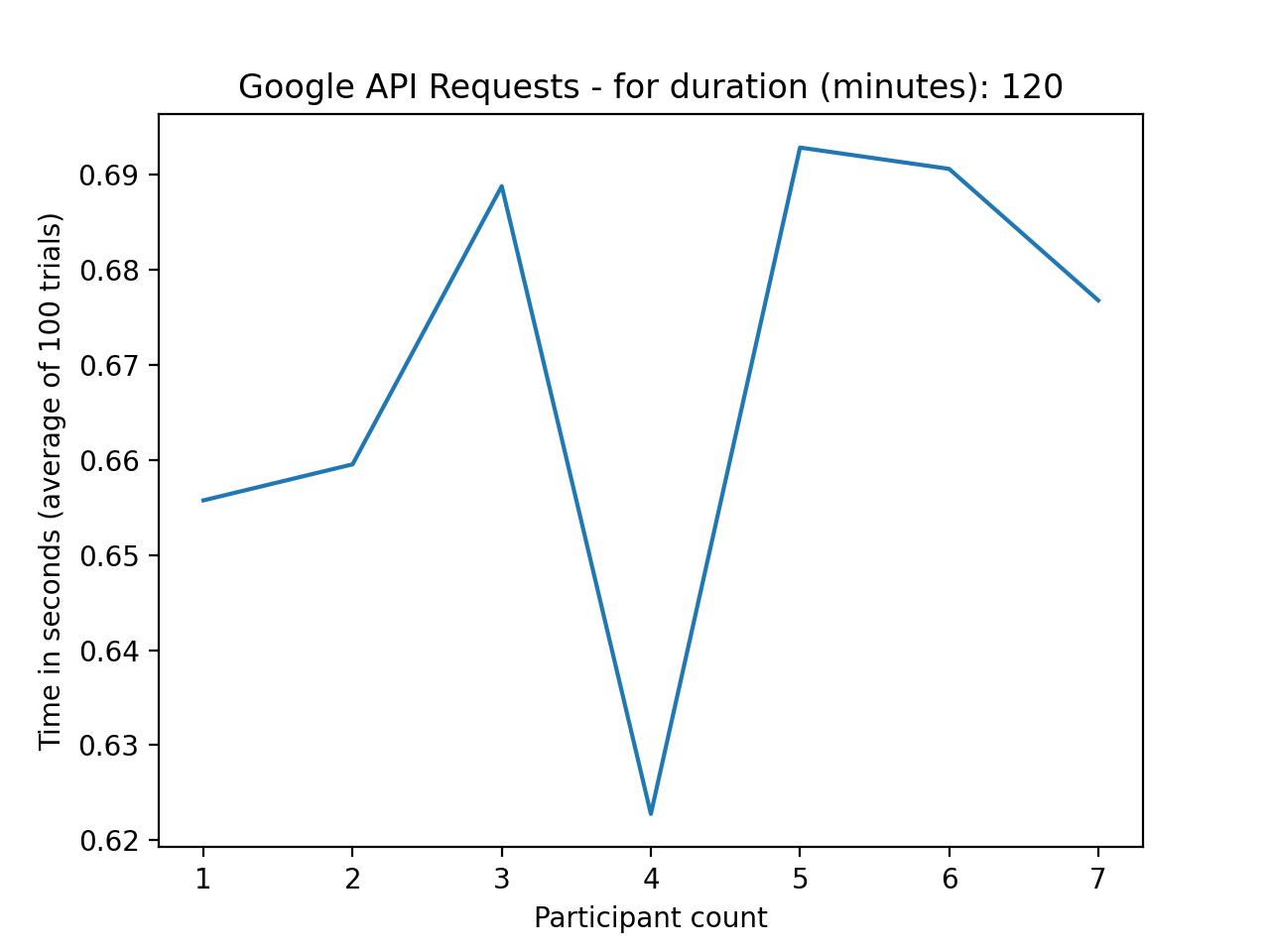 Google API Requests - for duration (minutes): 120

Time in seconds (average of 100 trials)

0.69
0.68
0.67
0.66
0.65
0.64
0.63
0.62

1 2 3 4 5 6 7

Participant count